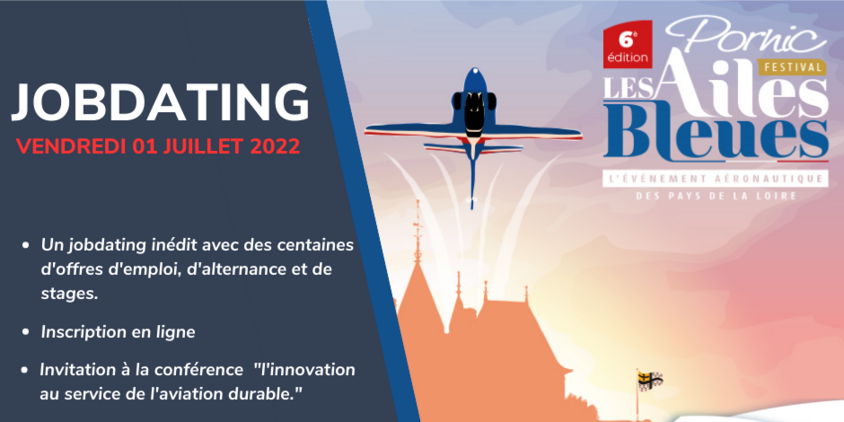 JOBDATING
VENDREDI 01 JUILLET 2022

- Un jobdating inédit avec des centaines d'offres d'emploi, d'alternance et de stages.
- Inscription en ligne
- Invitation à la conférence "l'innovation au service de l'aviation durable."

6e édition
Pornic
FESTIVAL
LES Ailes Bleues
L'ÉVÉNEMENT AÉRONAUTIQUE
DES PAYS DE LA LOIRE